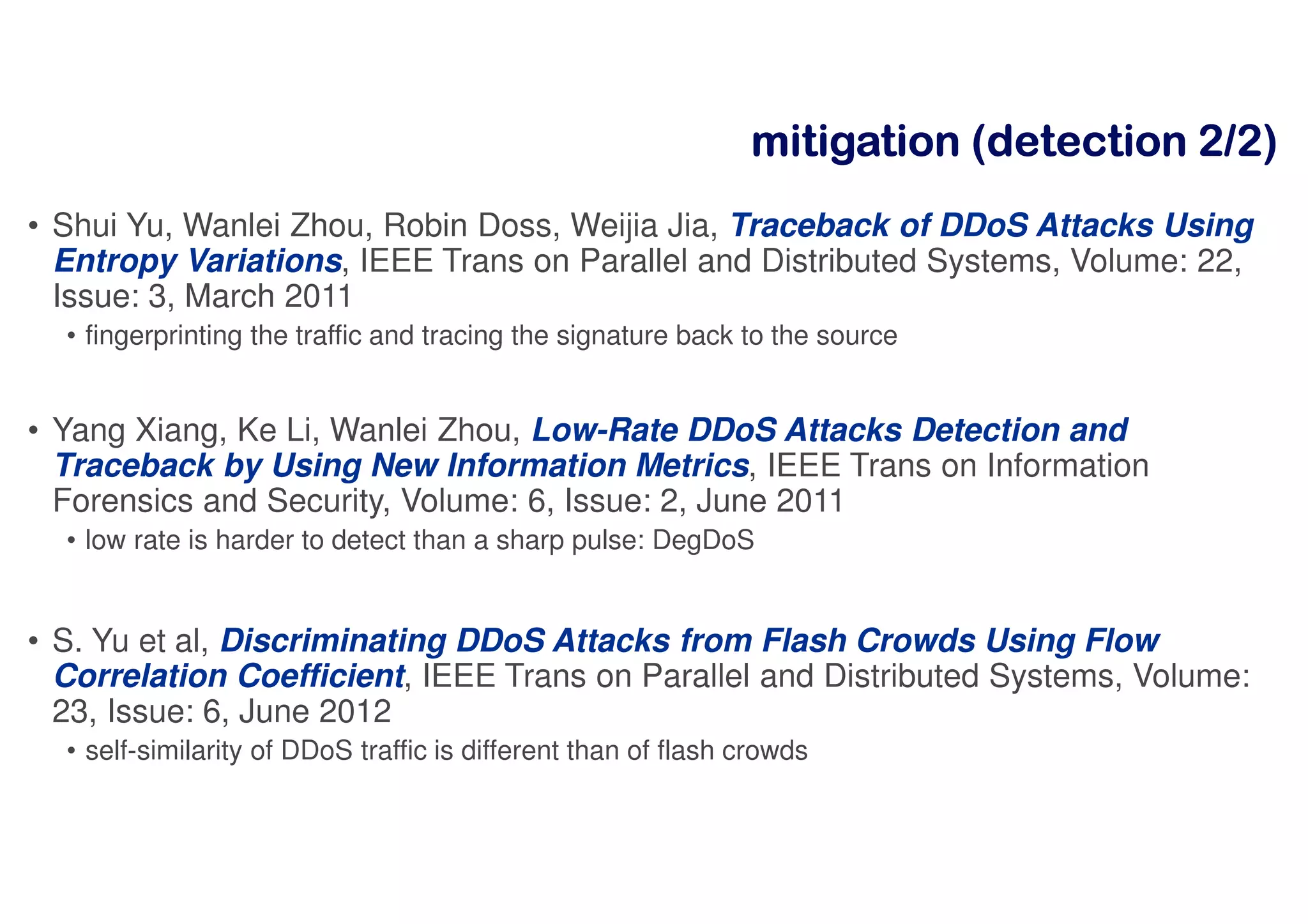 mitigation (detection 2/2)

• Shui Yu, Wanlei Zhou, Robin Doss, Weijia Jia, Traceback of DDoS Attacks Using Entropy Variations, IEEE Trans on Parallel and Distributed Systems, Volume: 22, Issue: 3, March 2011

• fingerprinting the traffic and tracing the signature back to the source

• Yang Xiang, Ke Li, Wanlei Zhou, Low-Rate DDoS Attacks Detection and Traceback by Using New Information Metrics, IEEE Trans on Information Forensics and Security, Volume: 6, Issue: 2, June 2011

• low rate is harder to detect than a sharp pulse: DegDoS

• S. Yu et al, Discriminating DDoS Attacks from Flash Crowds Using Flow Correlation Coefficient, IEEE Trans on Parallel and Distributed Systems, Volume: 23, Issue: 6, June 2012

• self-similarity of DDoS traffic is different than of flash crowds